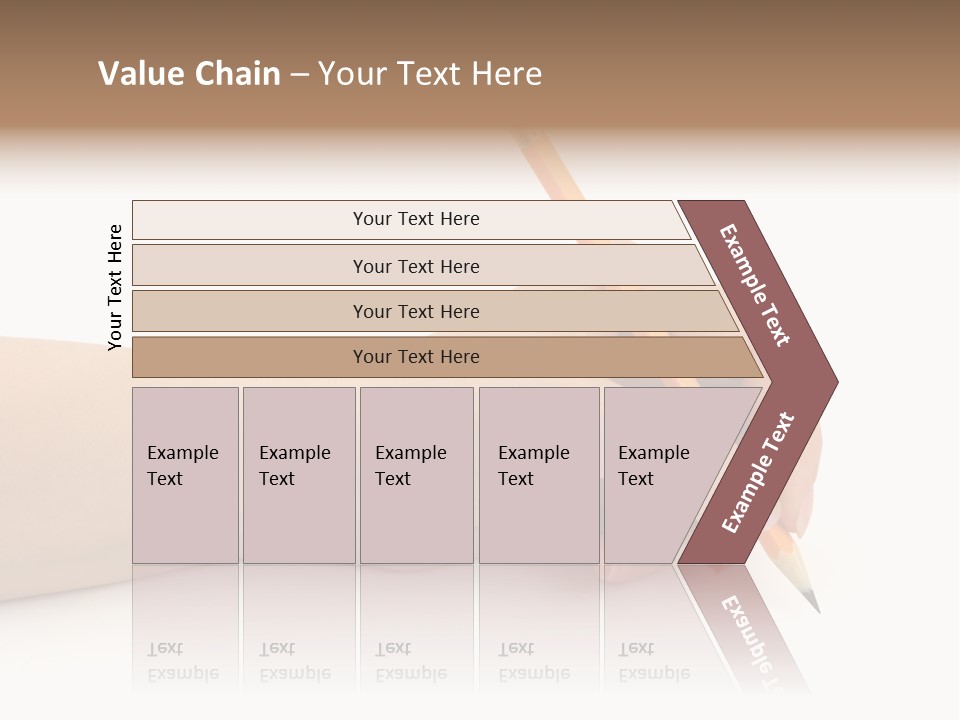 Value Chain – Your Text Here

Your Text Here

Your Text Here

Your Text Here

Your Text Here

Your Text Here

Example Text

Example Text

Example Text

Example Text

Example Text

Example Text

Example Text